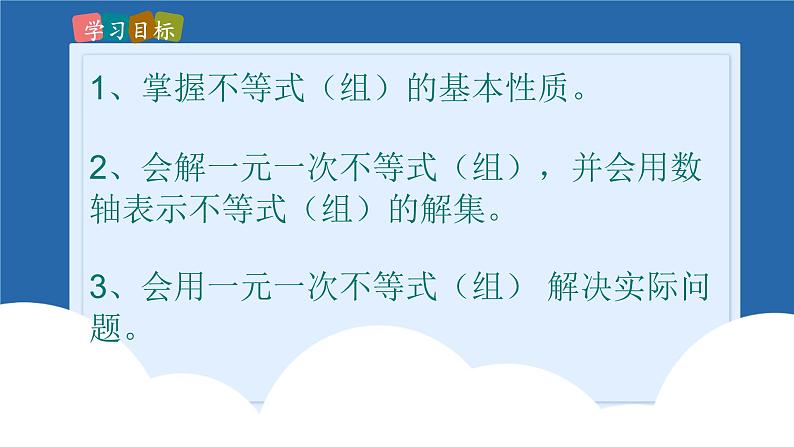 学习目标

1、掌握不等式（组）的基本性质。

2、会解一元一次不等式（组），并会用数轴表示不等式（组）的解集。

3、会用一元一次不等式（组） 解决实际问题。